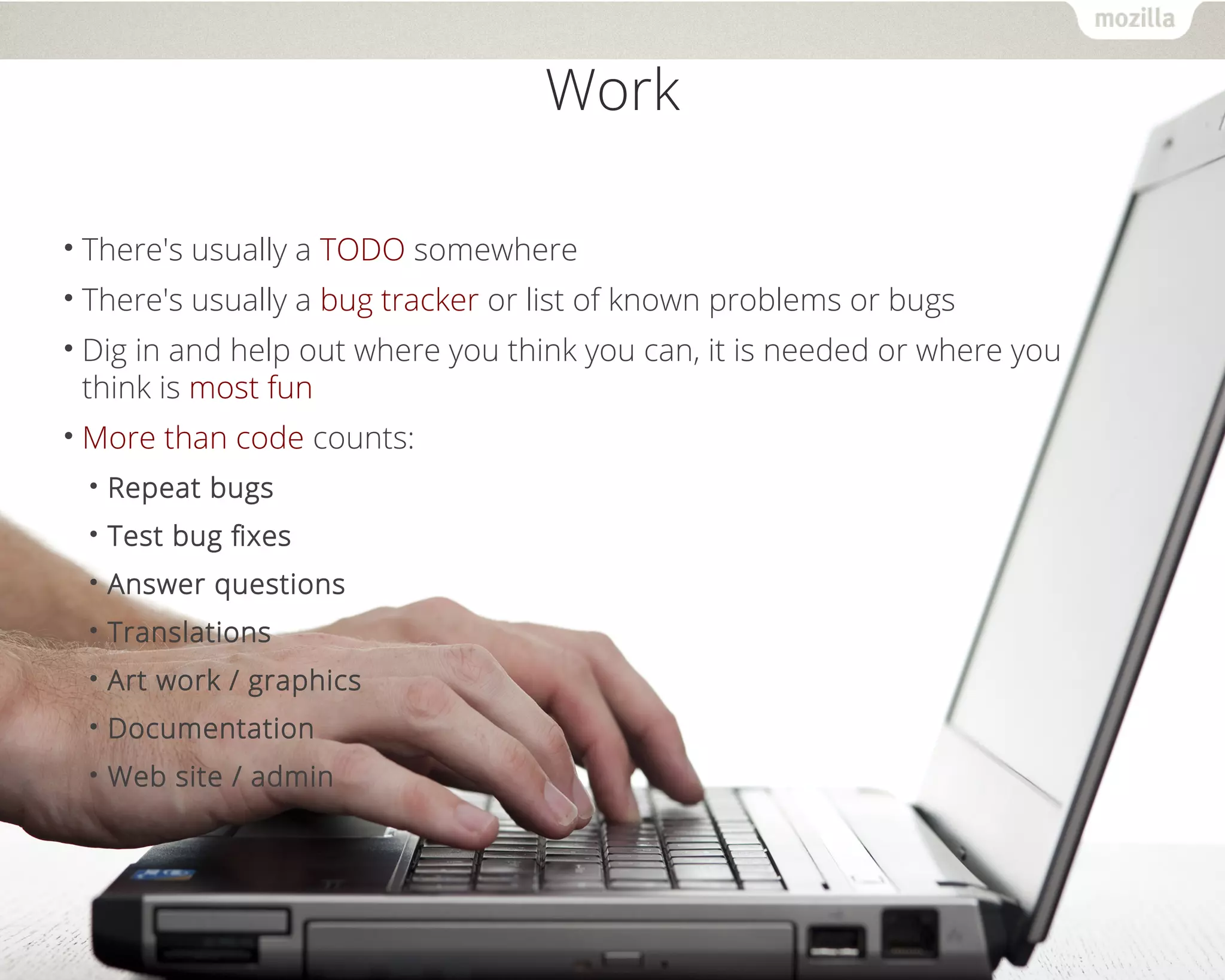 mozilla

Work

• There's usually a TODO somewhere
• There's usually a bug tracker or list of known problems or bugs
• Dig in and help out where you think you can, it is needed or where you think is most fun
• More than code counts:
  • Repeat bugs
  • Test bug fixes
  • Answer questions
  • Translations
  • Art work / graphics
  • Documentation
  • Web site / admin